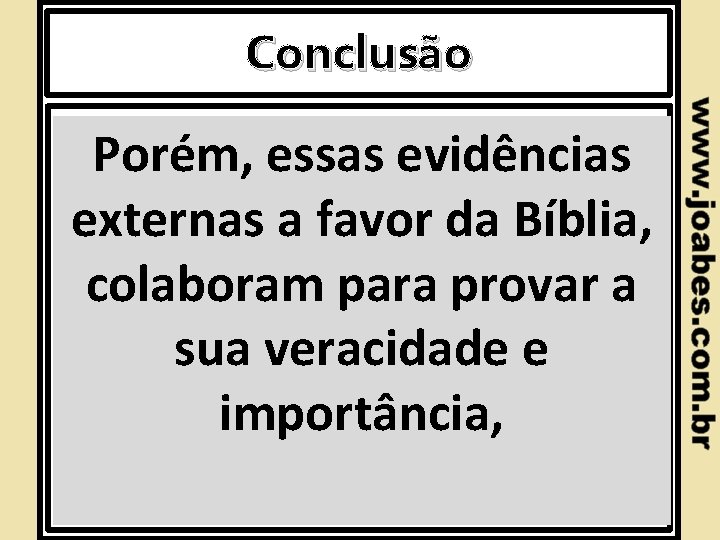 Conclusão

Porém, essas evidências externas a favor da Bíblia, colaboram para provar a sua veracidade e importância,

www.joabes.com.br